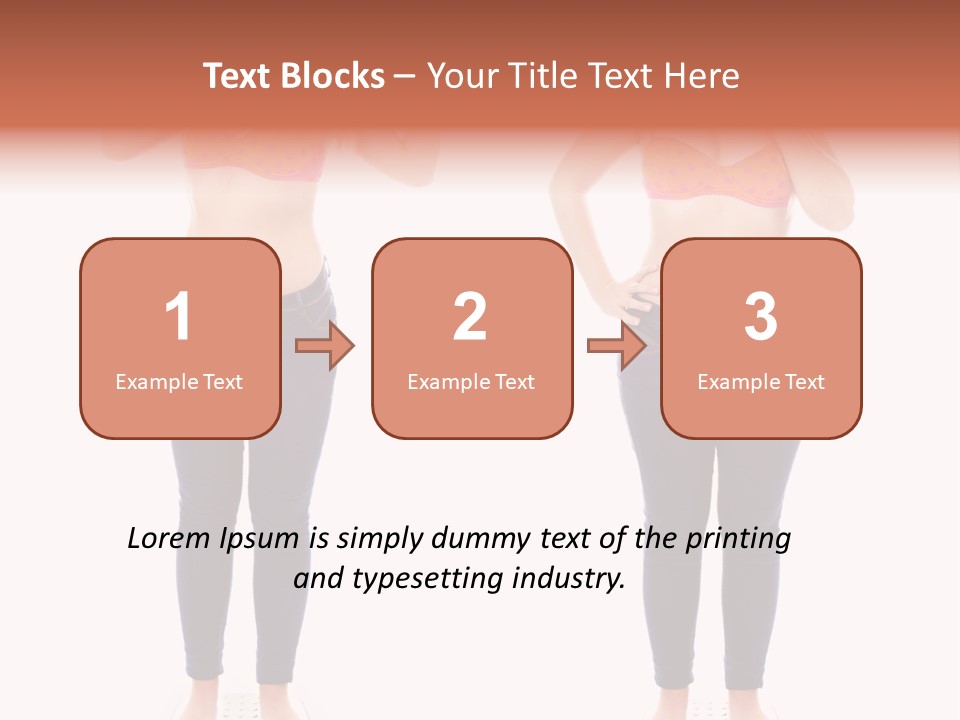 Text Blocks – Your Title Text Here

1
Example Text

2
Example Text

3
Example Text

Lorem Ipsum is simply dummy text of the printing and typesetting industry.